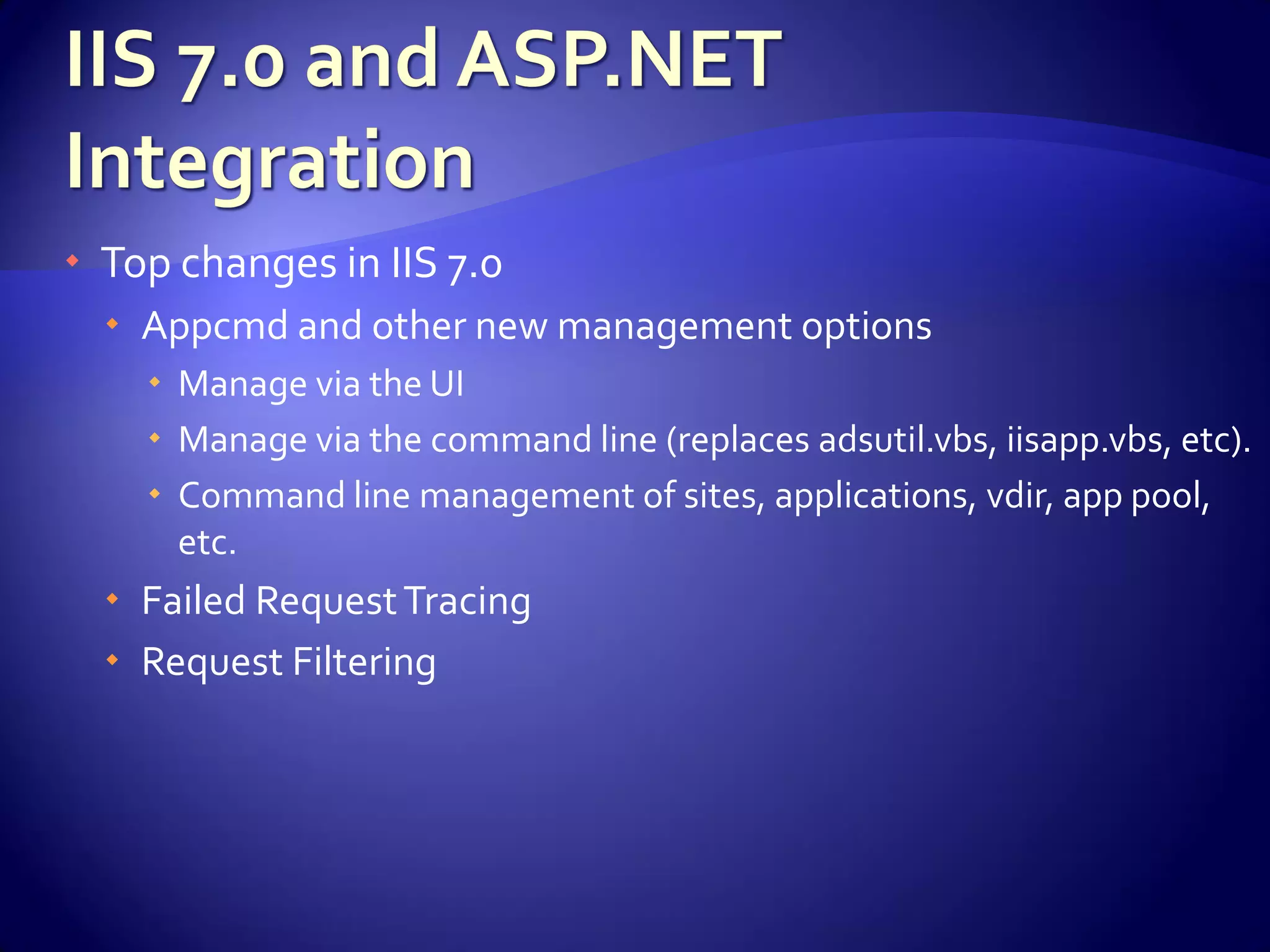 IIS 7.0 and ASP.NET Integration

Top changes in IIS 7.0

Appcmd and other new management options

Manage via the UI

Manage via the command line (replaces adsutil.vbs, iisapp.vbs, etc).

Command line management of sites, applications, vdir, app pool, etc.

Failed Request Tracing

Request Filtering